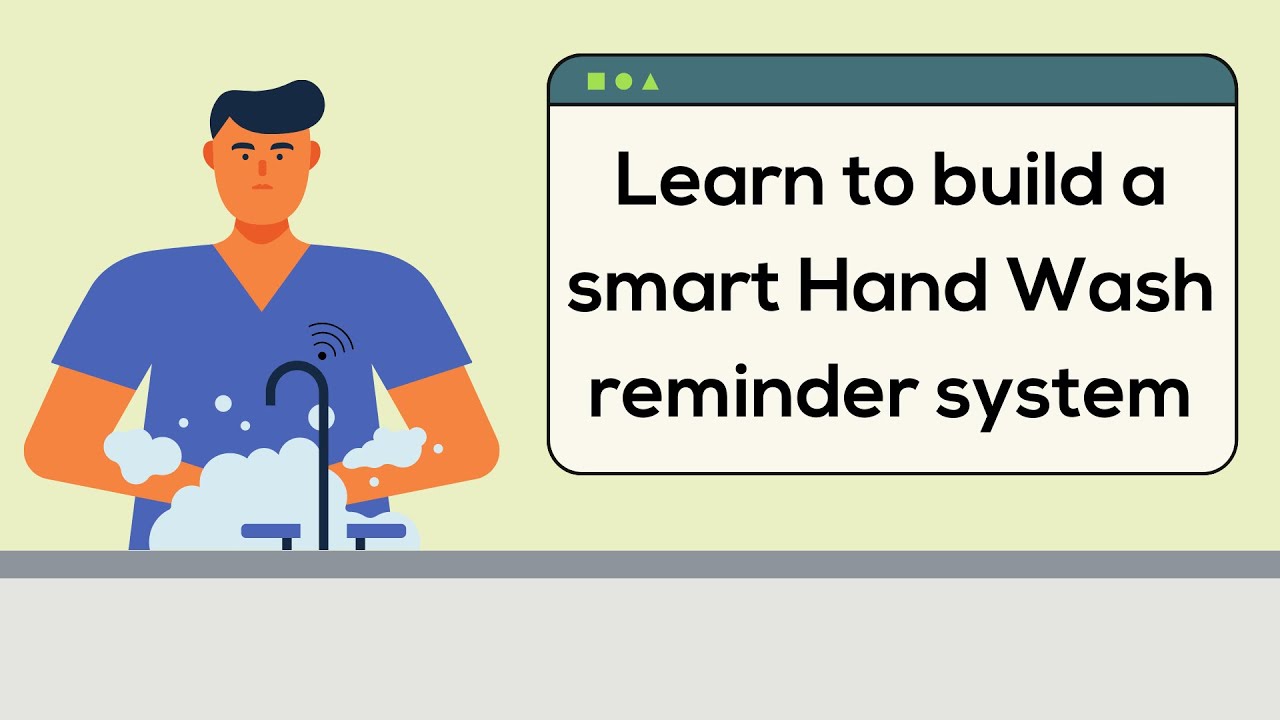 Learn to build a smart Hand Wash reminder system